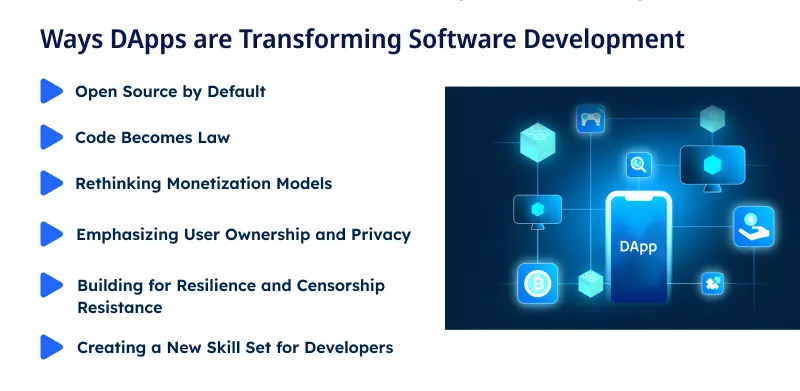 Ways DApps are Transforming Software Development

Open Source by Default

Code Becomes Law

Rethinking Monetization Models

Emphasizing User Ownership and Privacy

Building for Resilience and Censorship Resistance

Creating a New Skill Set for Developers

DApp